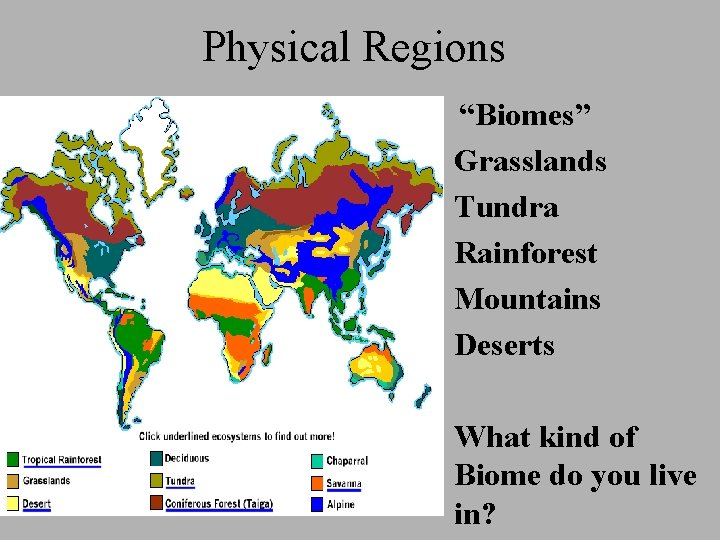 Physical Regions

Click underlined ecosystems to find out more!

Tropical Rainforest
Grasslands
Desert
Deciduous
Tundra
Coniferous Forest (Taiga)
Chaparral
Savanna
Alpine

“Biomes”
Grasslands
Tundra
Rainforest
Mountains
Deserts

What kind of Biome do you live in?